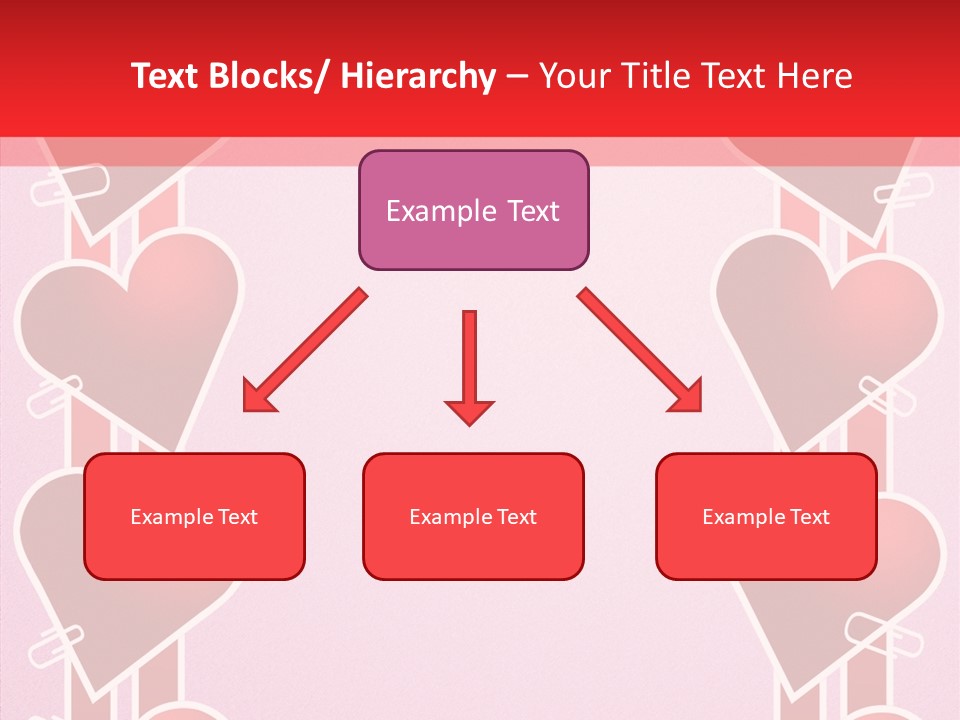 Text Blocks/ Hierarchy – Your Title Text Here

Example Text

Example Text

Example Text

Example Text